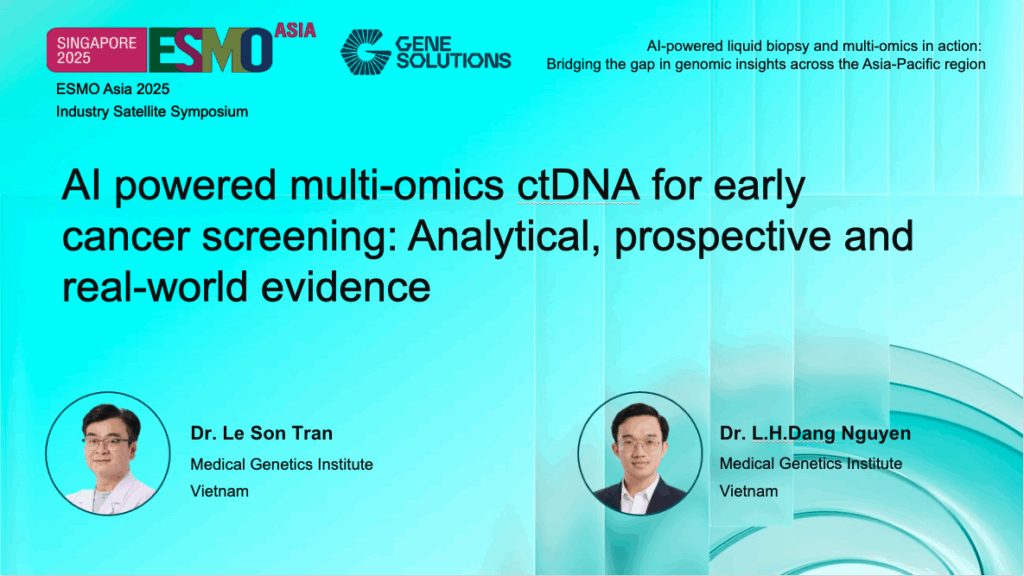 SINGAPORE 2025 ESMO ASIA

GENE SOLUTIONS

AI-powered liquid biopsy and multi-omics in action: Bridging the gap in genomic insights across the Asia-Pacific region

ESMO Asia 2025
Industry Satellite Symposium

AI powered multi-omics ctDNA for early cancer screening: Analytical, prospective and real-world evidence

Dr. Le Son Tran
Medical Genetics Institute
Vietnam

Dr. L.H.Dang Nguyen
Medical Genetics Institute
Vietnam